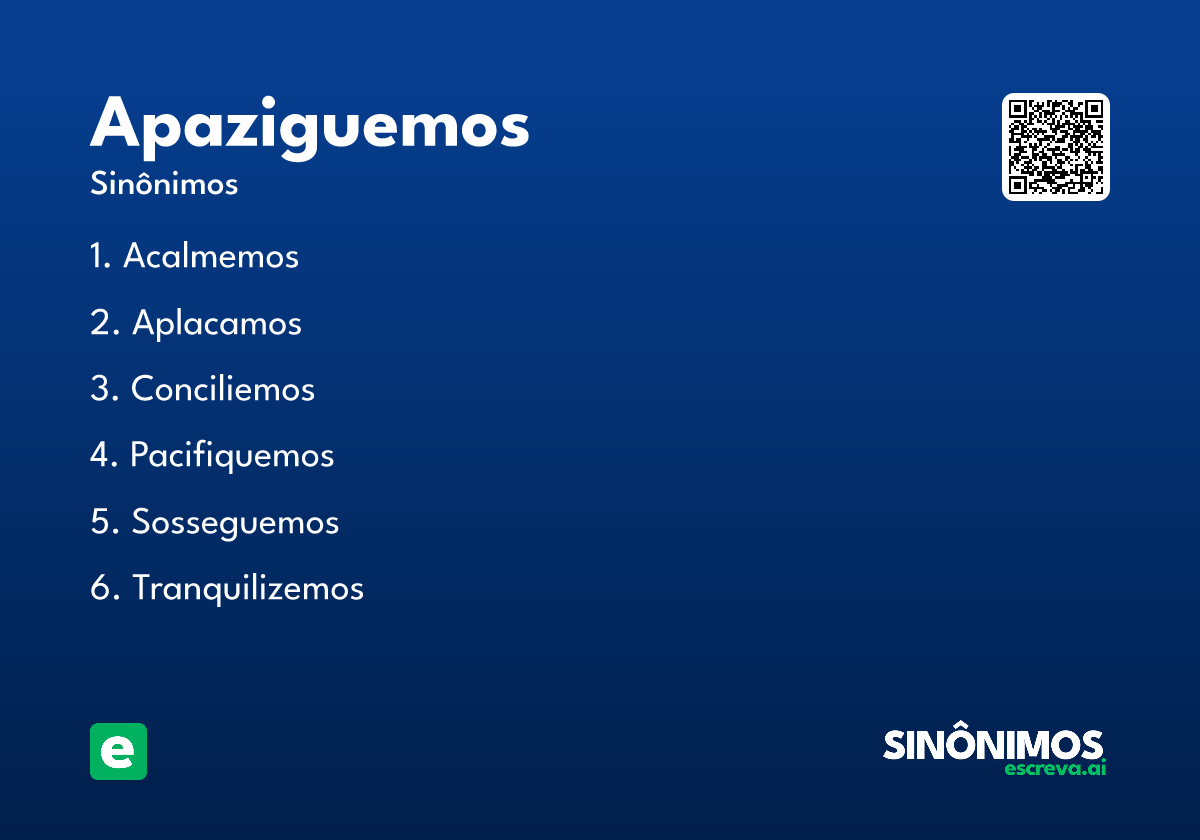 Apaziguemos
Sinônimos

1. Acalmemos
2. Aplacamos
3. Conciliemos
4. Pacifiquemos
5. Sosseguemos
6. Tranquilizemos

e

SINÔNIMOS
escreva.ai